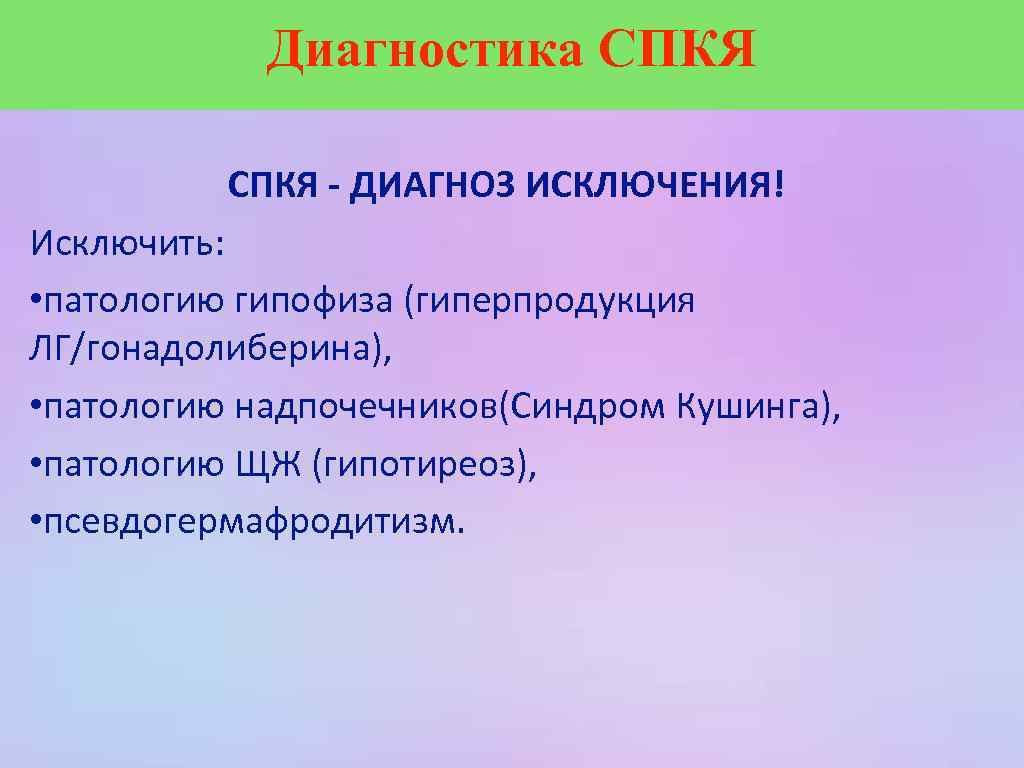 Диагностика СПКЯ

СПКЯ - ДИАГНОЗ ИСКЛЮЧЕНИЯ!

Исключить:

•патологию гипофиза (гиперпродукция ЛГ/гонадолиберина),

•патологию надпочечников(Синдром Кушинга),

•патологию ЩЖ (гипотиреоз),

•псевдогермафродитизм.